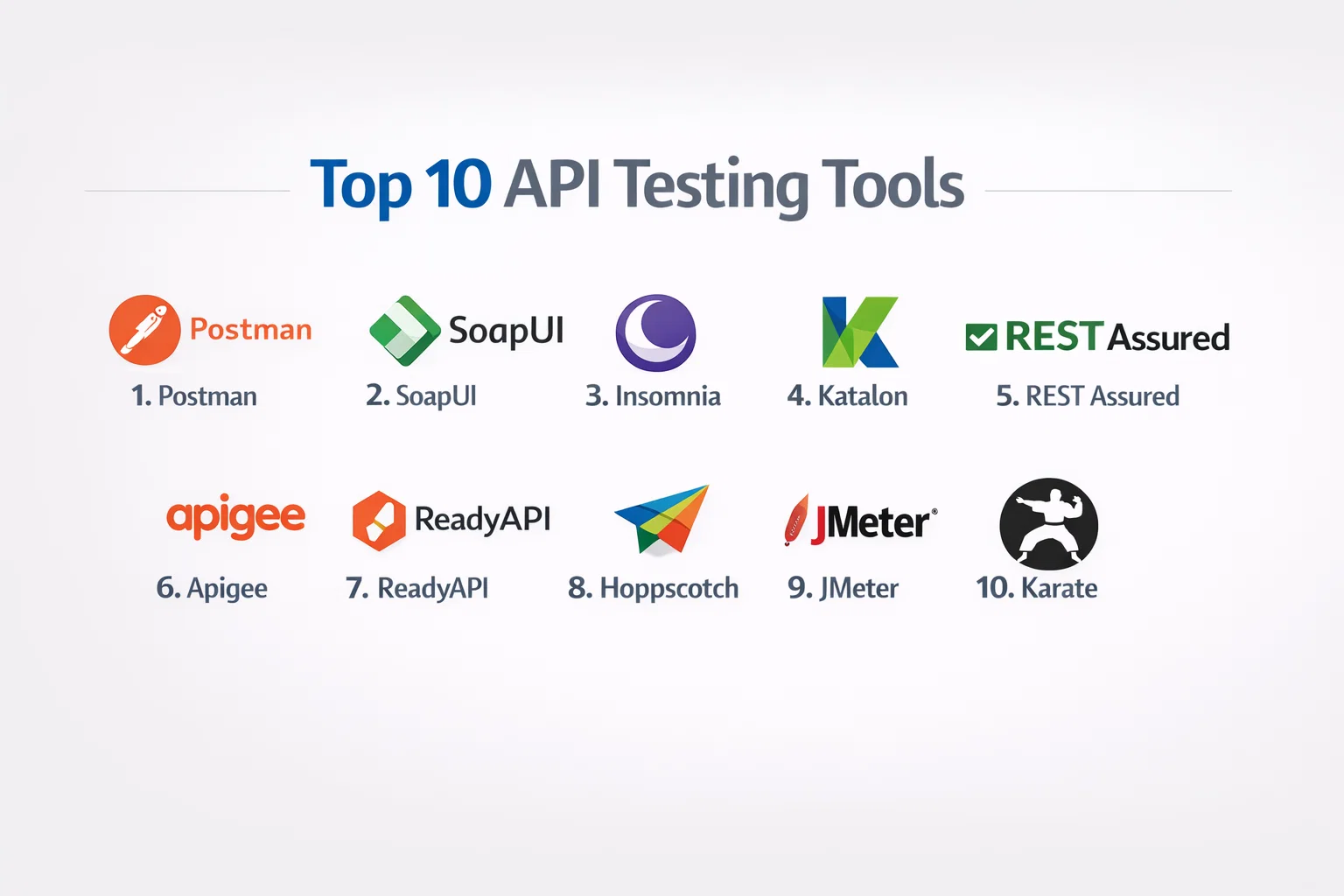 Top 10 API Testing Tools

Postman
1. Postman

SoapUI
2. SoapUI

3. Insomnia

4. Katalon

REST Assured
5. REST Assured

apigee
6. Apigee

ReadyAPI
7. ReadyAPI

8. Hoppscotch

JMeter
9. JMeter

10. Karate